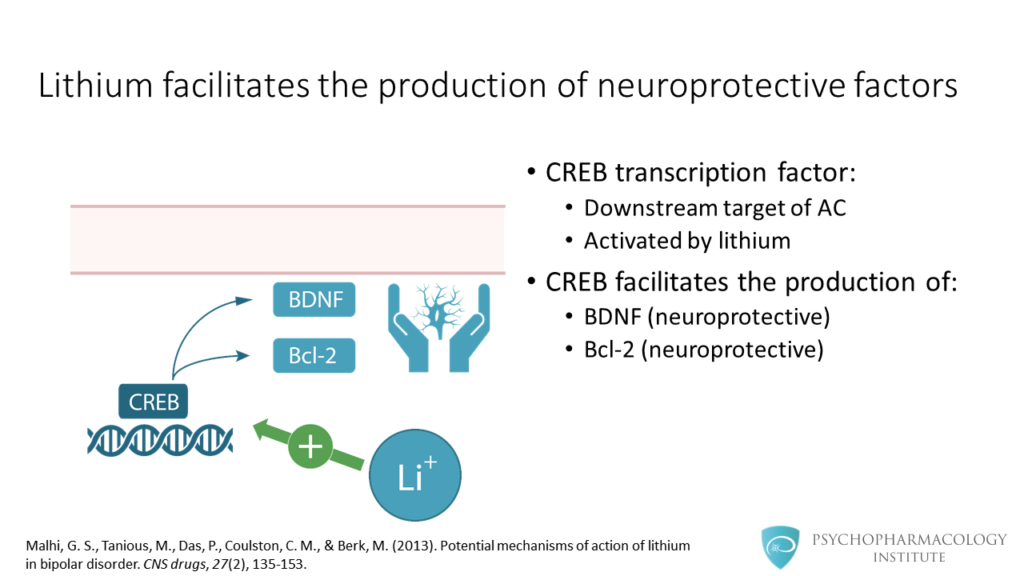 Lithium facilitates the production of neuroprotective factors

BDNF

Bcl-2

CREB

+

$Li^+$

• CREB transcription factor:
  • Downstream target of AC
  • Activated by lithium
• CREB facilitates the production of:
  • BDNF (neuroprotective)
  • Bcl-2 (neuroprotective)

Malhi, G. S., Tanious, M., Das, P., Coulston, C. M., & Berk, M. (2013). Potential mechanisms of action of lithium in bipolar disorder. CNS drugs, 27(2), 135-153.

PSYCHOPHARMACOLOGY INSTITUTE